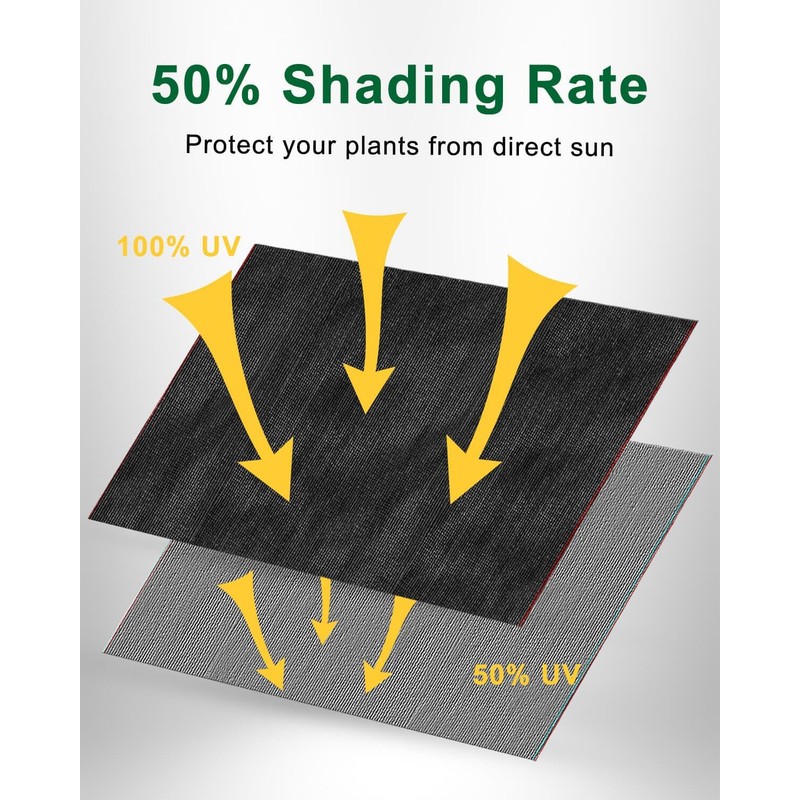 50% Shading Rate

Protect your plants from direct sun

100% UV

50% UV